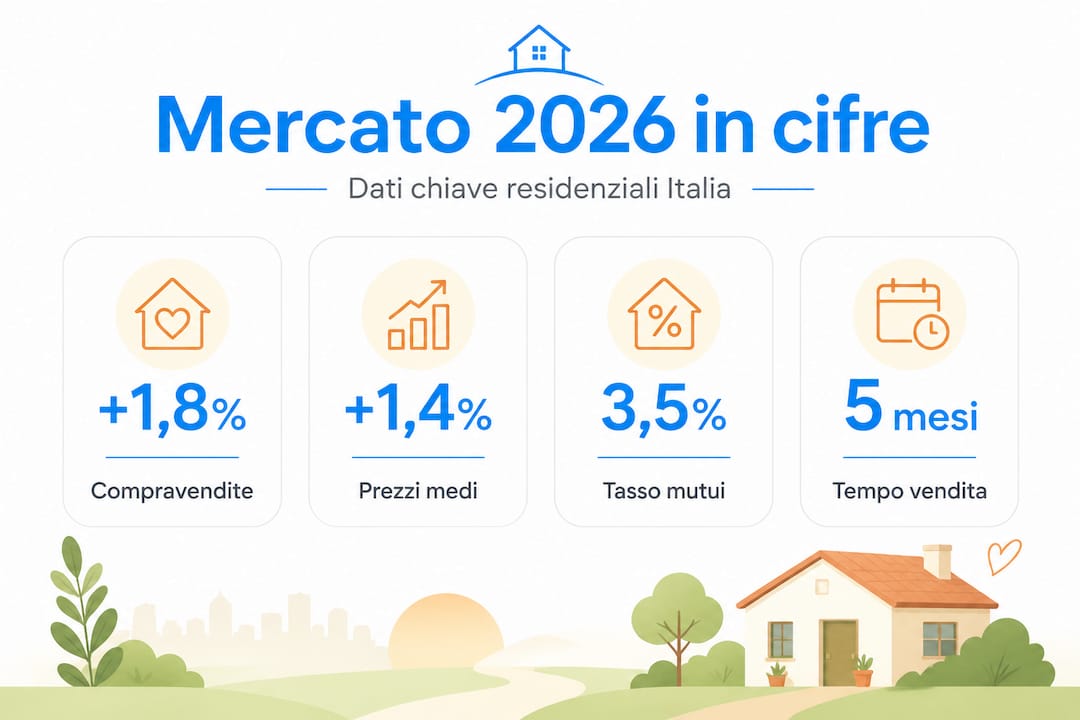 Mercato 2026 in cifre

Dati chiave residenziali Italia

+1,8%
Compravendite

+1,4%
Prezzi medi

3,5%
Tasso mutui

5 mesi
Tempo vendita